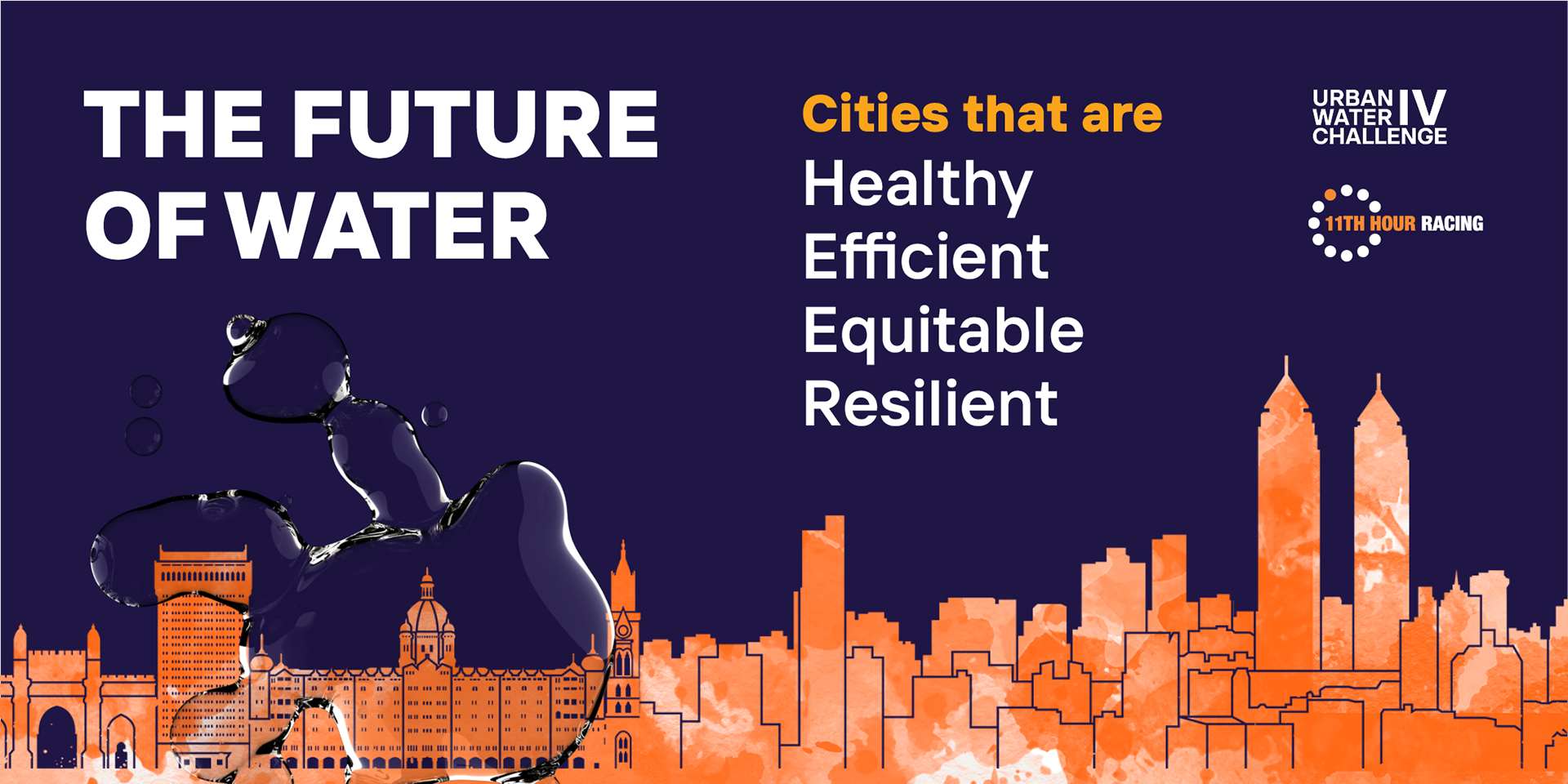 THE FUTURE OF WATER

Cities that are
Healthy
Efficient
Equitable
Resilient

URBAN WATER CHALLENGE IV

11TH HOUR RACING